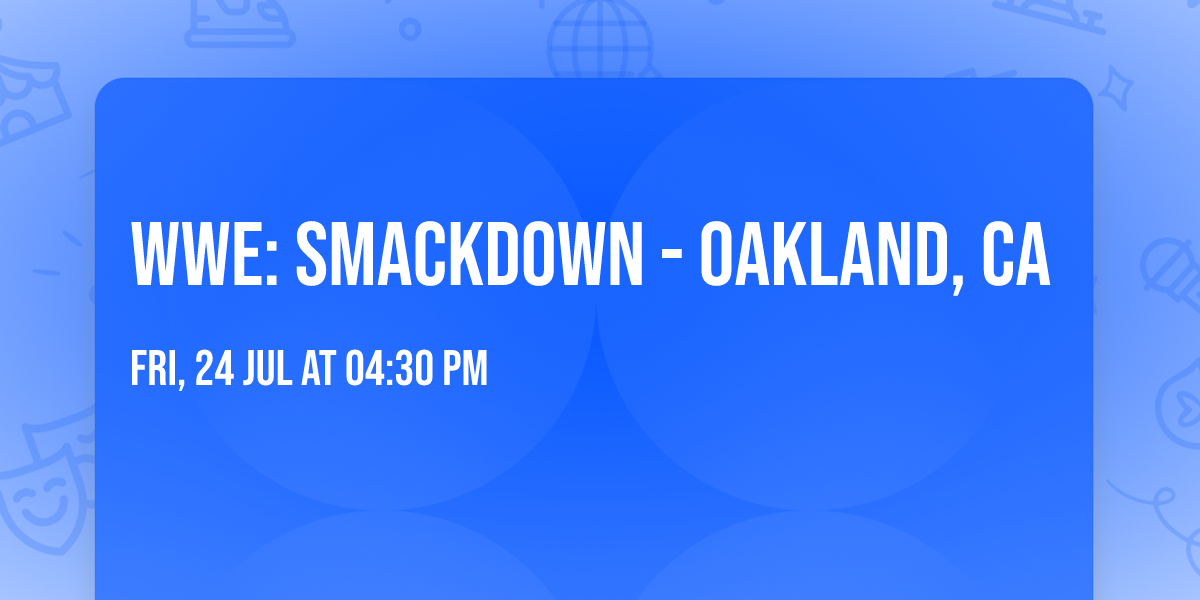 WWE: SMACKDOWN - OAKLAND, CA

FRI, 24 JUL AT 04:30 PM